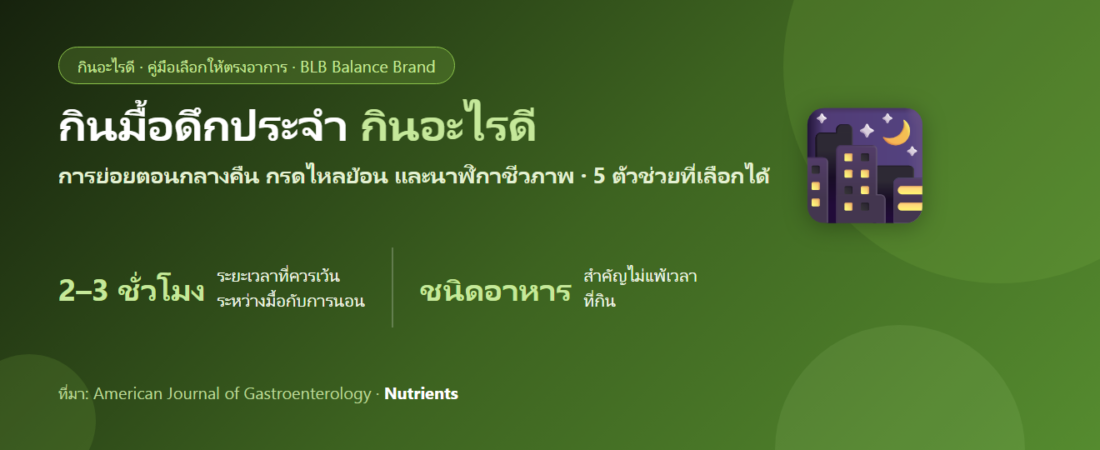 กินอะไรดี · คู่มือเลือกให้ตรงอาการ · BLB Balance Brand

กินมื้อดึกประจำ กินอะไรดี

การย่อยตอนกลางคืน กรดไหลย้อน และนาฬิกาชีวภาพ · 5 ตัวช่วยที่เลือกได้

2–3 ชั่วโมง ระยะเวลาที่ควรเว้นระหว่างมื้อกับการนอน

ชนิดอาหาร สำคัญไม่แพ้เวลาที่กิน

ที่มา: American Journal of Gastroenterology · Nutrients